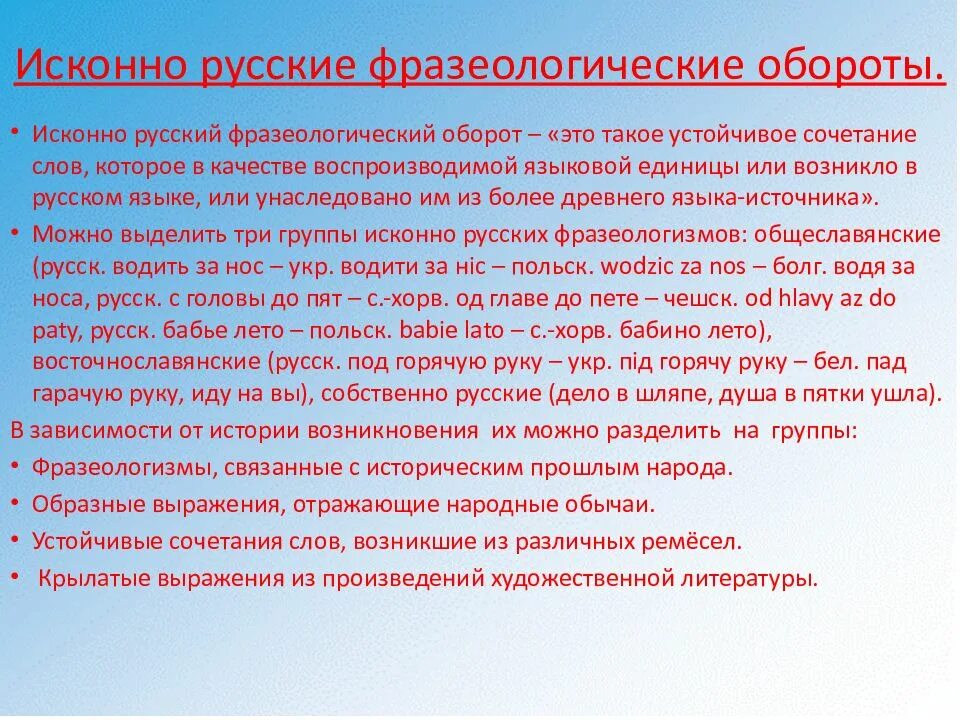 Исконно русские фразеологические обороты.

• Исконно русский фразеологический оборот – «это такое устойчивое сочетание слов, которое в качестве воспроизводимой языковой единицы или возникло в русском языке, или унаследовано им из более древнего языка-источника».

• Можно выделить три группы исконно русских фразеологизмов: общеславянские (русск. водить за нос – укр. водити за ніс – польск. wodzic za nos – болг. водя за носа, русск. с головы до пят – с.-хорв. од главе до пете – чешск. od hlavy az do paty, русск. бабье лето – польск. babie lato – с.-хорв. бабино лето), восточнославянские (русск. под горячую руку – укр. під горячу руку – бел. пад гарачую руку, иду на вы), собственно русские (дело в шляпе, душа в пятки ушла).

В зависимости от истории возникновения их можно разделить на группы:

• Фразеологизмы, связанные с историческим прошлым народа.

• Образные выражения, отражающие народные обычаи.

• Устойчивые сочетания слов, возникшие из различных ремёсел.

• Крылатые выражения из произведений художественной литературы.